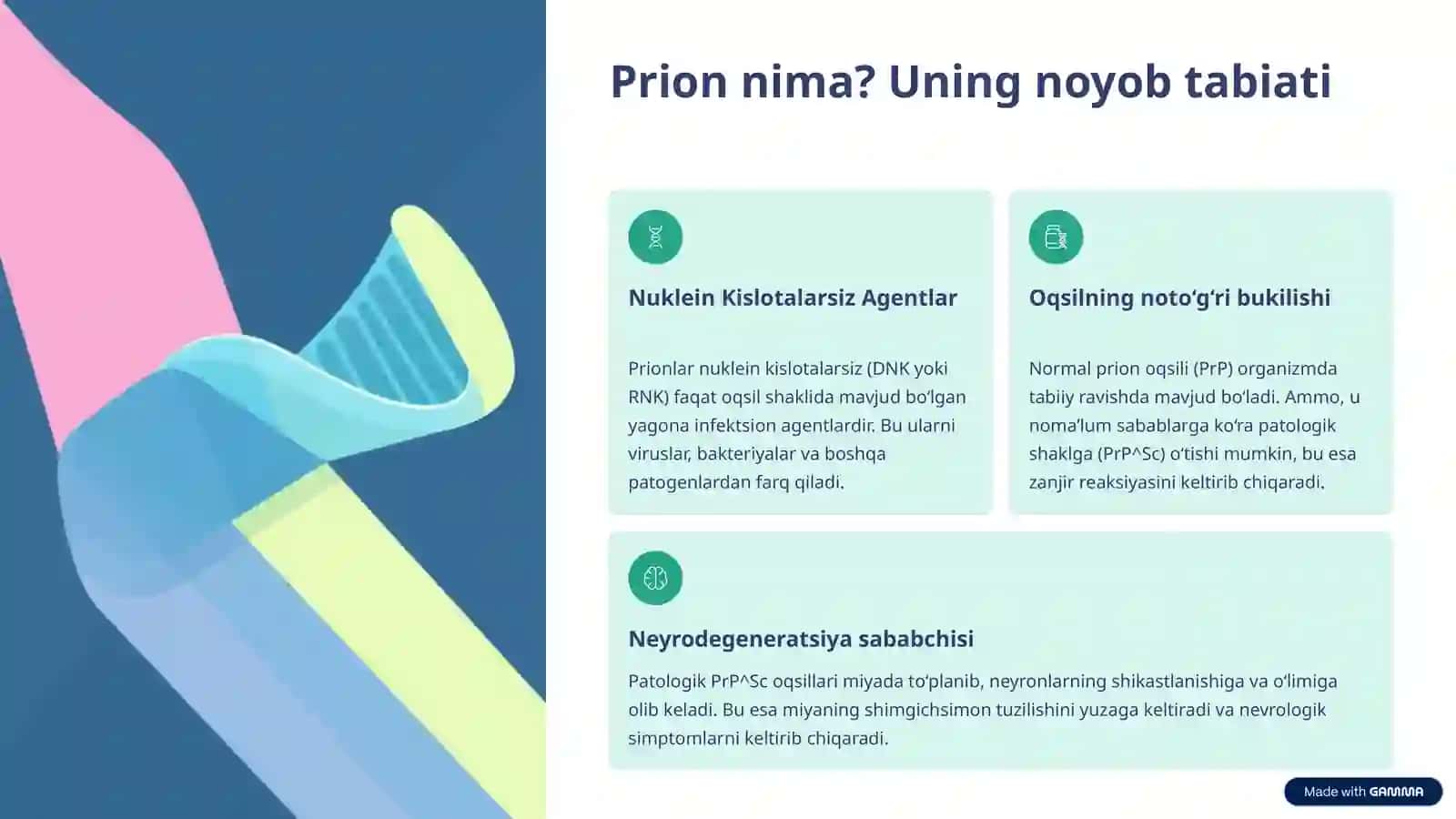 Prion nima? Uning noyob tabiati

Nuklein Kislotalarsiz Agentlar

Prionlar nuklein kislotalarsiz (DNK yoki RNK) faqat oqsil shaklida mavjud bo'lgan yagona infektsion agentlardir. Bu ularni viruslar, bakteriyalar va boshqa patogenlardan farq qiladi.

Oqsilning noto'g'ri bukilishi

Normal prion oqsili (PrP) organizmda tabiiy ravishda mavjud bo'ladi. Ammo, u noma'lum sabablarga ko'ra patologik shaklga (PrP^Sc) o'tishi mumkin, bu esa zanjir reaksiyasini keltirib chiqaradi.

Neyrodegeneratsiya sababchisi

Patologik PrP^Sc oqsillari miyada to'planib, neyronlarning shikastlanishiga va o'limiga olib keladi. Bu esa miyaning shimgichsimon tuzilishini yuzaga keltiradi va nevrologik simptomlarni keltirib chiqaradi.

Made with GAMMA